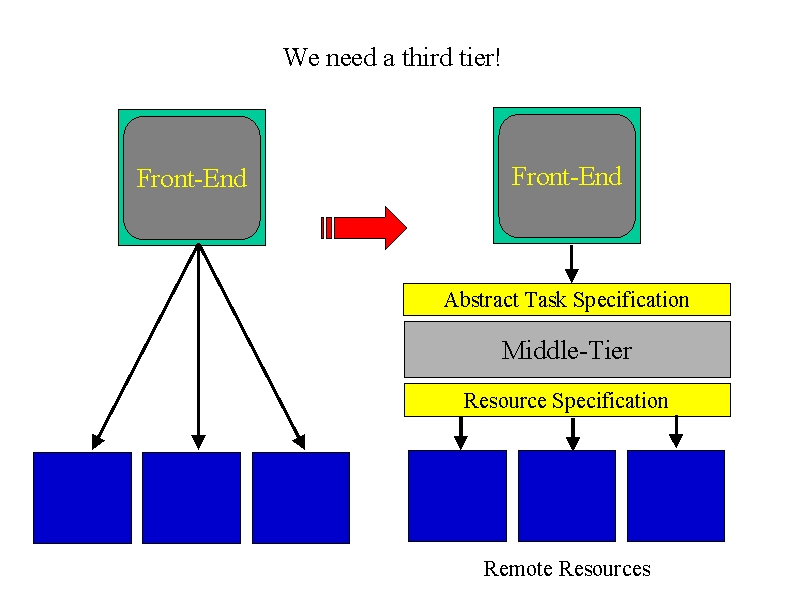 We need a third tier!

Front-End

Front-End

Abstract Task Specification

Middle-Tier

Resource Specification

Remote Resources